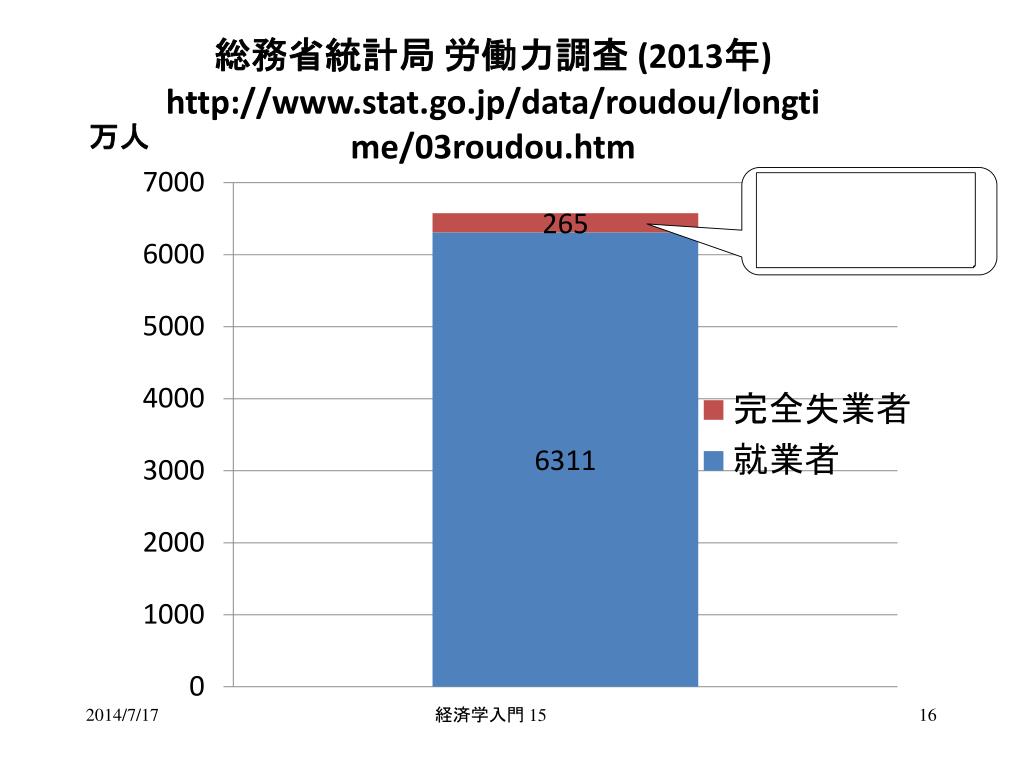 総務省統計局 労働力調査 (2013年)
http://www.stat.go.jp/data/roudou/longtime/03roudou.htm

万人

7000
6000
5000
4000
3000
2000
1000
0

265
6311

完全失業者
就業者

2014/7/17
経済学入門 15
16